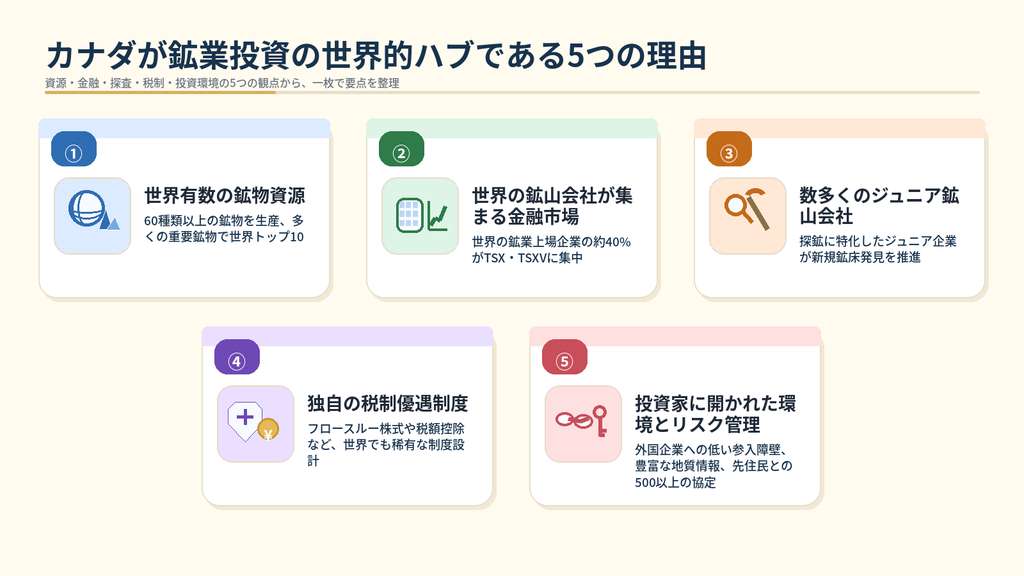 カナダが鉱業投資の世界的ハブである5つの理由

資源・金融・探査・税制・投資環境の5つの観点から、一枚で要点を整理

①

世界有数の鉱物資源

60種類以上の鉱物を生産、多くの重要鉱物で世界トップ10

②

世界の鉱山会社が集まる金融市場

世界の鉱業上場企業の約40%がTSX・TSXVに集中

③

数多くのジュニア鉱山会社

探鉱に特化したジュニア企業が新規鉱床発見を推進

④

独自の税制優遇制度

フロースルー株式や税額控除など、世界でも稀有な制度設計

⑤

投資家に開かれた環境とリスク管理

外国企業への低い参入障壁、豊富な地質情報、先住民との500以上の協定